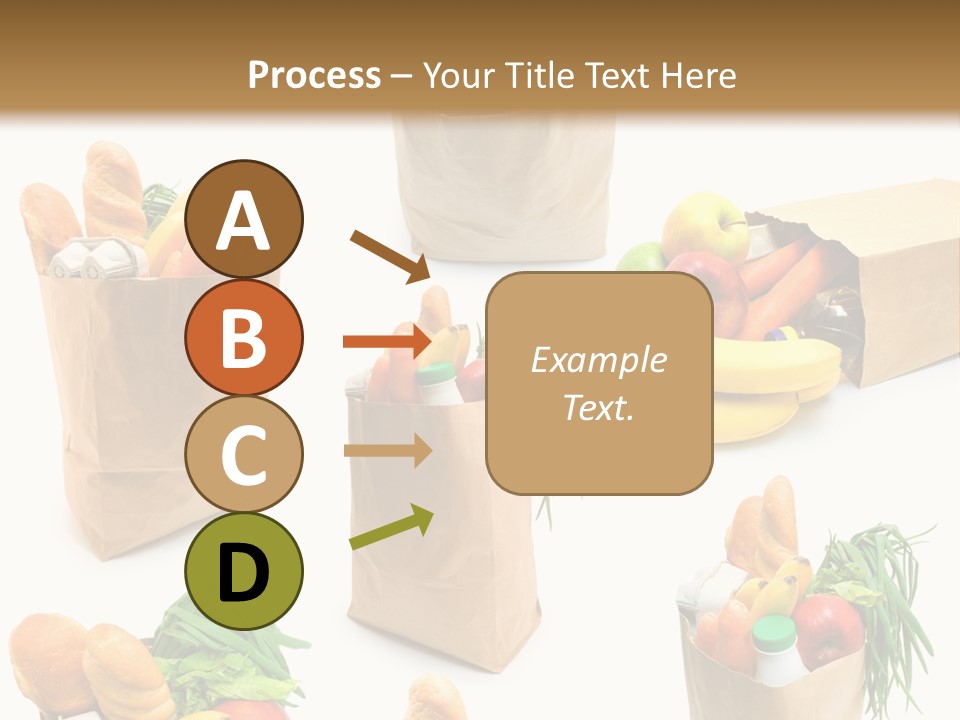 Process – Your Title Text Here

A

B

C

D

Example Text.